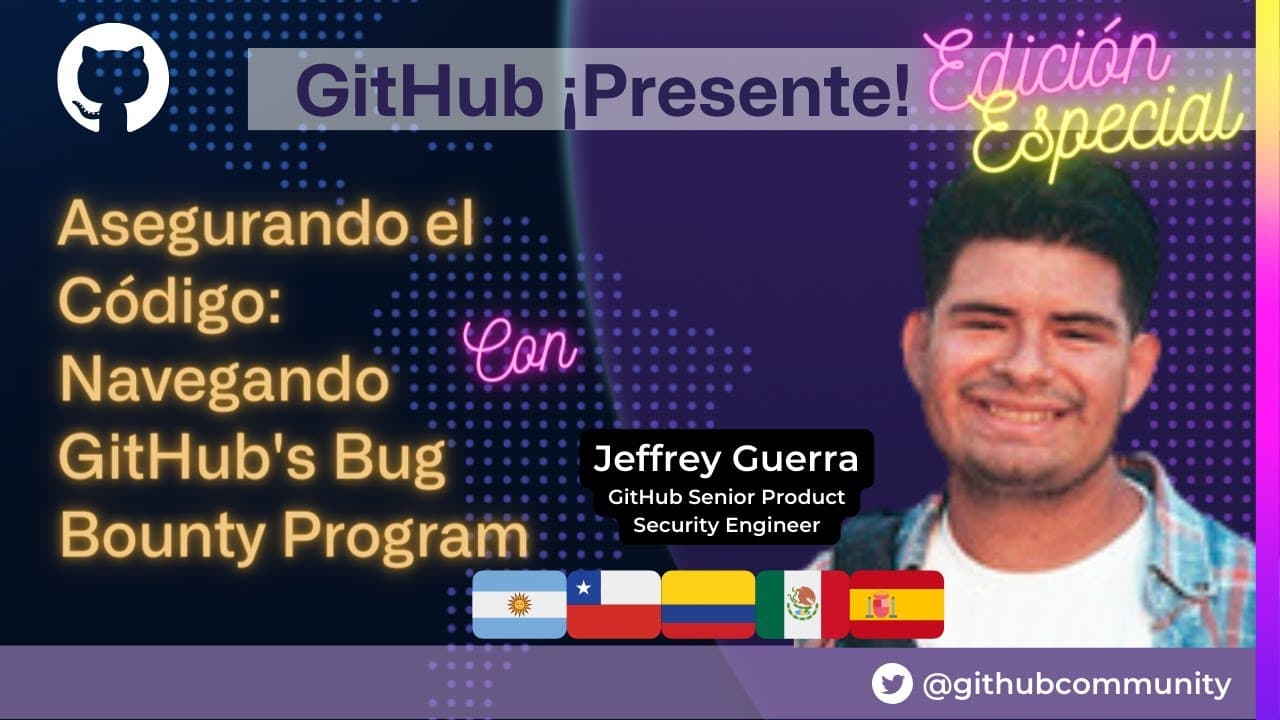 GitHub ¡Presente!

Edición Especial

Asegurando el Código: Navegando GitHub's Bug Bounty Program

Con

Jeffrey Guerra
GitHub Senior Product Security Engineer

@githubcommunity